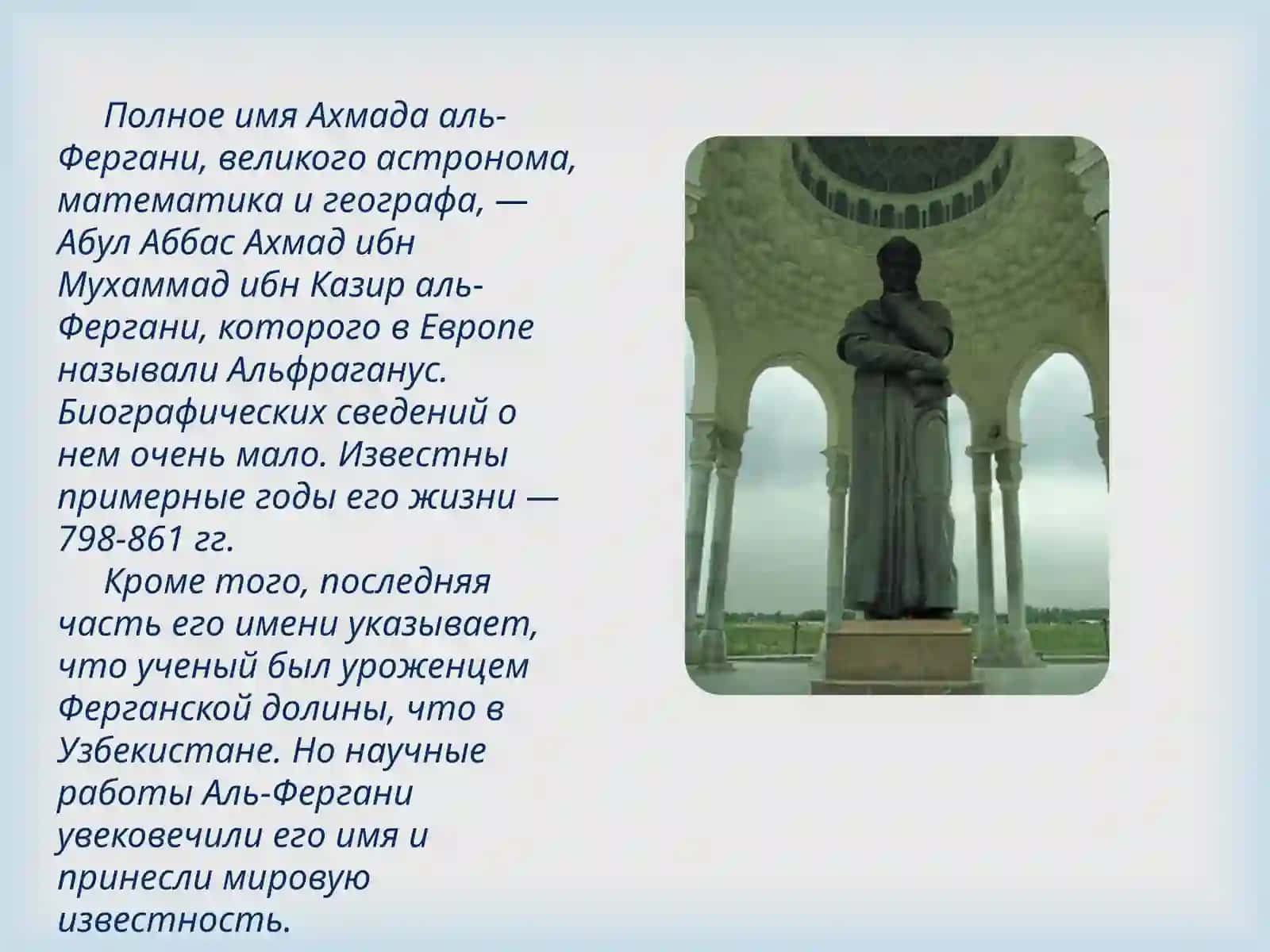 Полное имя Ахмада аль-Фергани, великого астронома, математика и географа, — Абул Аббас Ахмад ибн Мухаммад ибн Казир аль-Фергани, которого в Европе называли Альфраганус. Биографических сведений о нем очень мало. Известны примерные годы его жизни — 798-861 гг.

Кроме того, последняя часть его имени указывает, что ученый был уроженцем Ферганской долины, что в Узбекистане. Но научные работы Аль-Фергани увековечили его имя и принесли мировую известность.